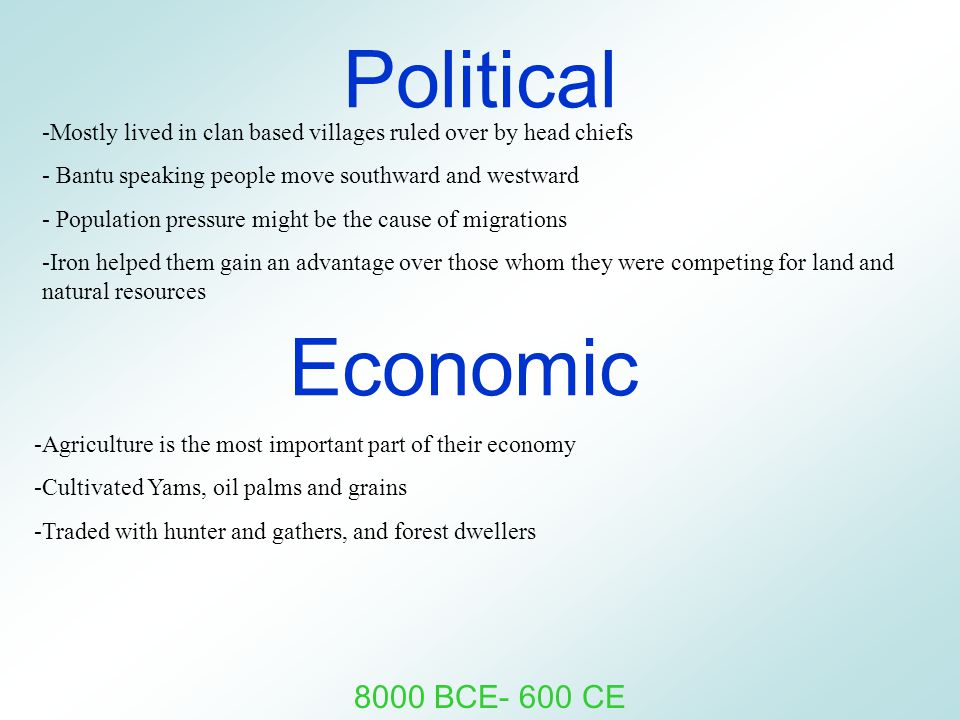 Political

-Mostly lived in clan based villages ruled over by head chiefs

- Bantu speaking people move southward and westward

- Population pressure might be the cause of migrations

-Iron helped them gain an advantage over those whom they were competing for land and natural resources

Economic

-Agriculture is the most important part of their economy

-Cultivated Yams, oil palms and grains

-Traded with hunter and gathers, and forest dwellers

8000 BCE- 600 CE